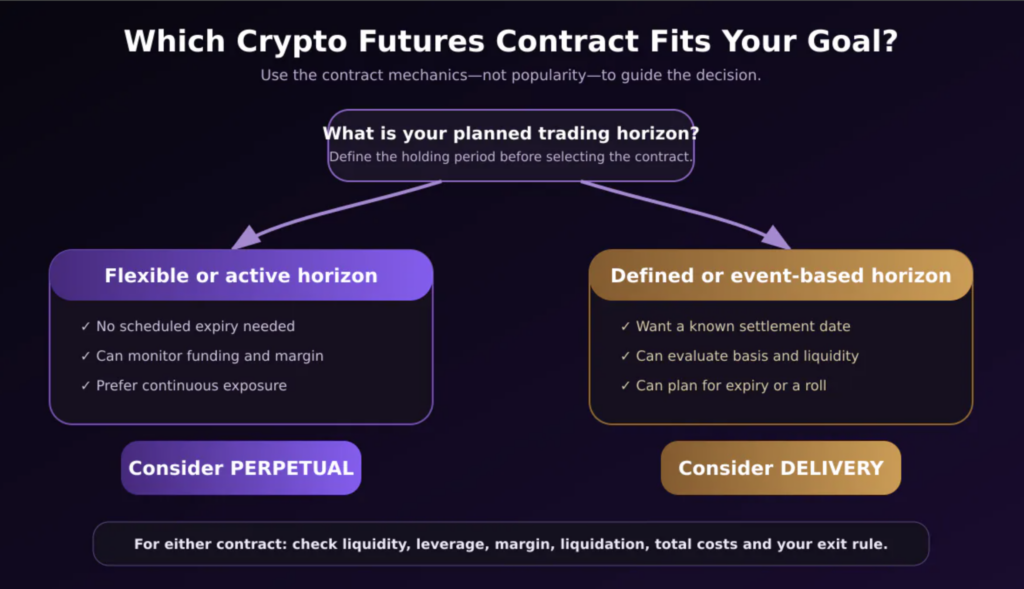 Which Crypto Futures Contract Fits Your Goal?

Use the contract mechanics—not popularity—to guide the decision.

What is your planned trading horizon?

Define the holding period before selecting the contract.

Flexible or active horizon

✓ No scheduled expiry needed
✓ Can monitor funding and margin
✓ Prefer continuous exposure

Consider PERPETUAL

Defined or event-based horizon

✓ Want a known settlement date
✓ Can evaluate basis and liquidity
✓ Can plan for expiry or a roll

Consider DELIVERY

For either contract: check liquidity, leverage, margin, liquidation, total costs and your exit rule.